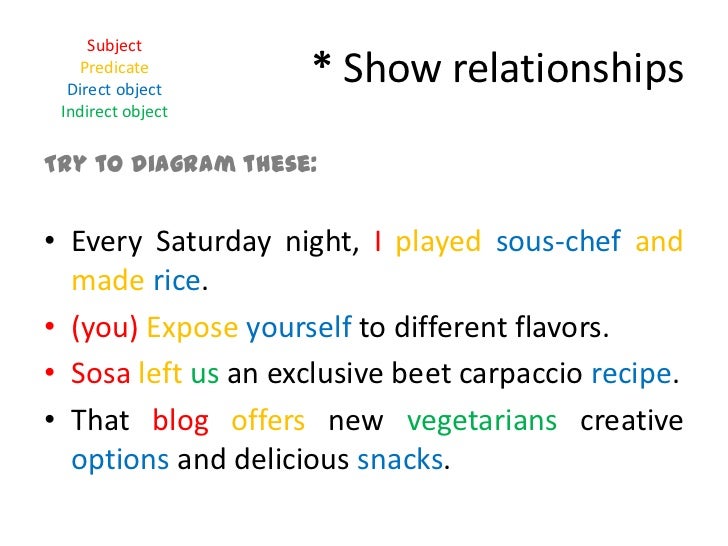 Subject
Predicate
Direct object
Indirect object

* Show relationships

TRY TO DIAGRAM THESE:

• Every Saturday night, I played sous-chef and made rice.
• (you) Expose yourself to different flavors.
• Sosa left us an exclusive beet carpaccio recipe.
• That blog offers new vegetarians creative options and delicious snacks.